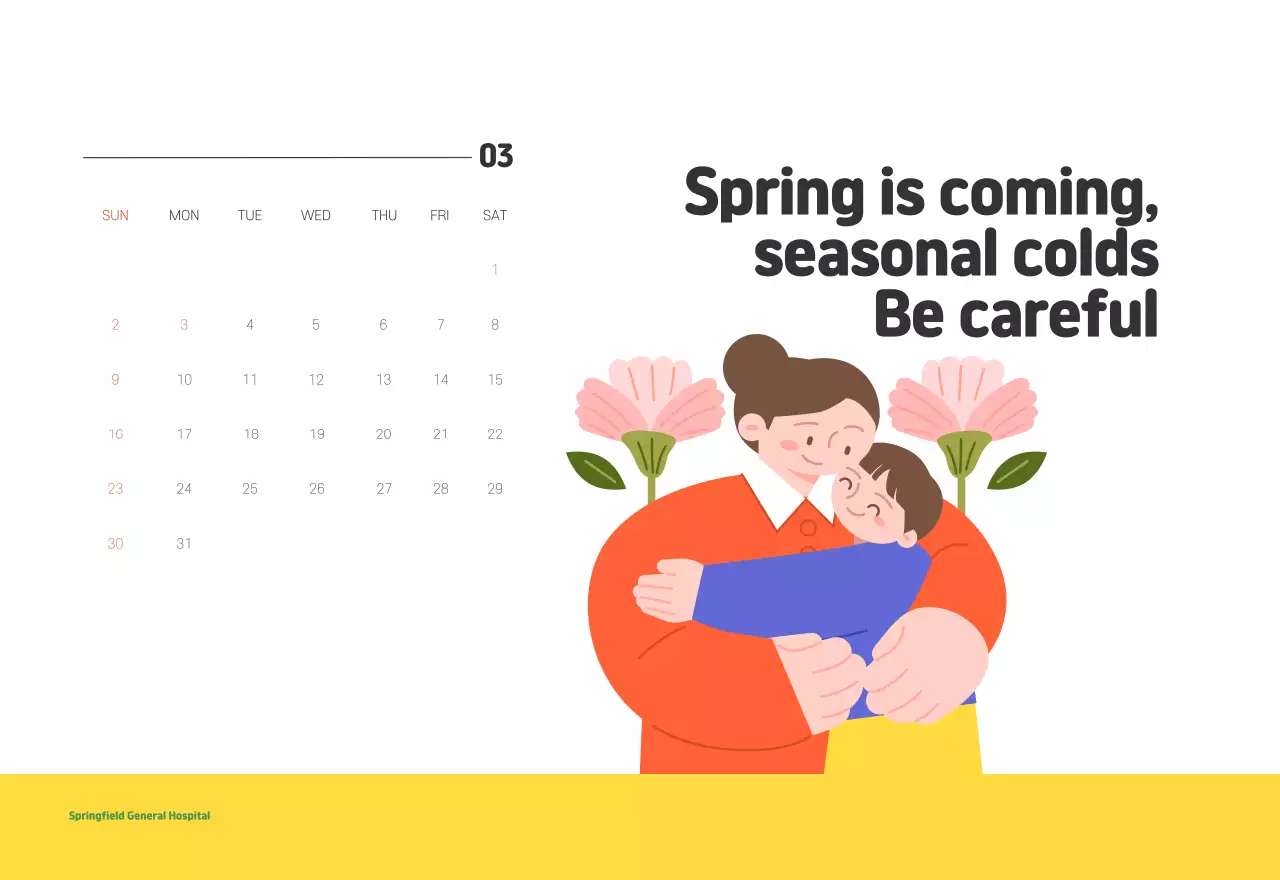 03

| SUN | MON | TUE | WED | THU | FRI | SAT |
|---|---|---|---|---|---|---|
| | | | | | | 1 |
| 2 | 3 | 4 | 5 | 6 | 7 | 8 |
| 9 | 10 | 11 | 12 | 13 | 14 | 15 |
| 16 | 17 | 18 | 19 | 20 | 21 | 22 |
| 23 | 24 | 25 | 26 | 27 | 28 | 29 |
| 30 | 31 | | | | | |

Spring is coming, seasonal colds Be careful

Springfield General Hospital